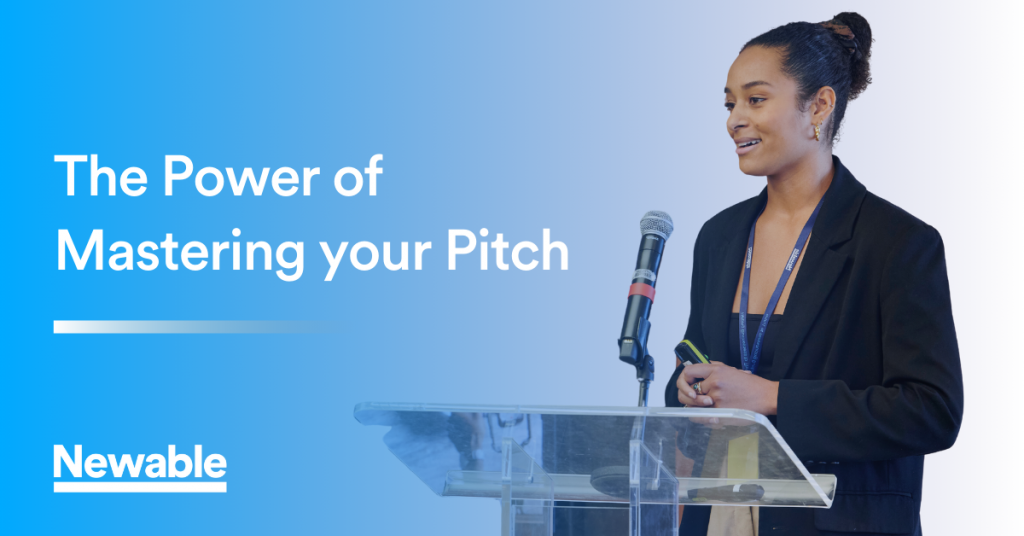 The Power of
Mastering your Pitch

Newable